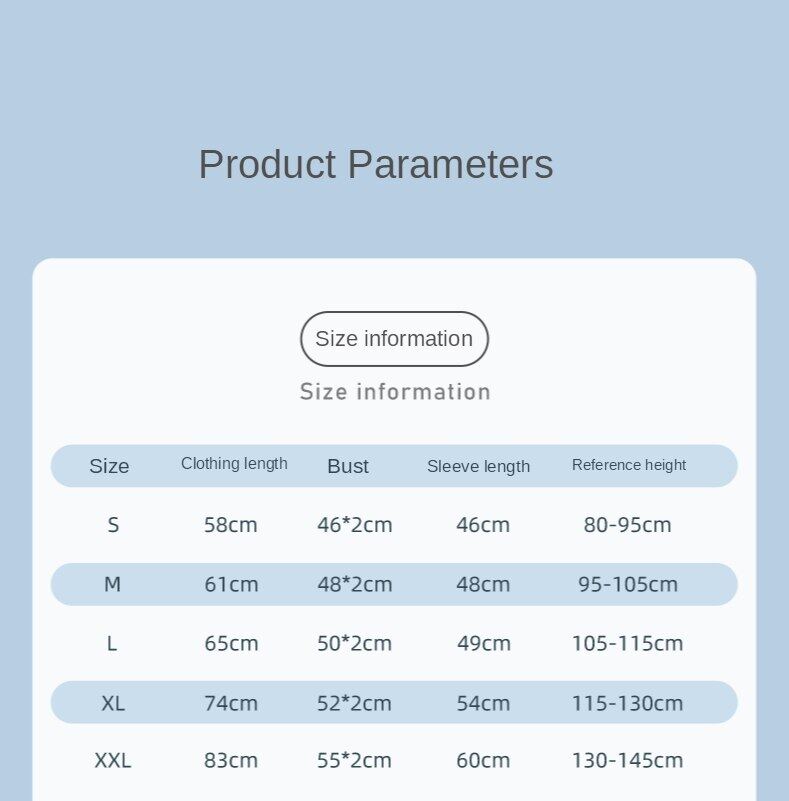 Product Parameters

Size information

Size information

| Size | Clothing length | Bust | Sleeve length | Reference height |
|---|---|---|---|---|
| S | 58cm | 46*2cm | 46cm | 80-95cm |
| M | 61cm | 48*2cm | 48cm | 95-105cm |
| L | 65cm | 50*2cm | 49cm | 105-115cm |
| XL | 74cm | 52*2cm | 54cm | 115-130cm |
| XXL | 83cm | 55*2cm | 60cm | 130-145cm |